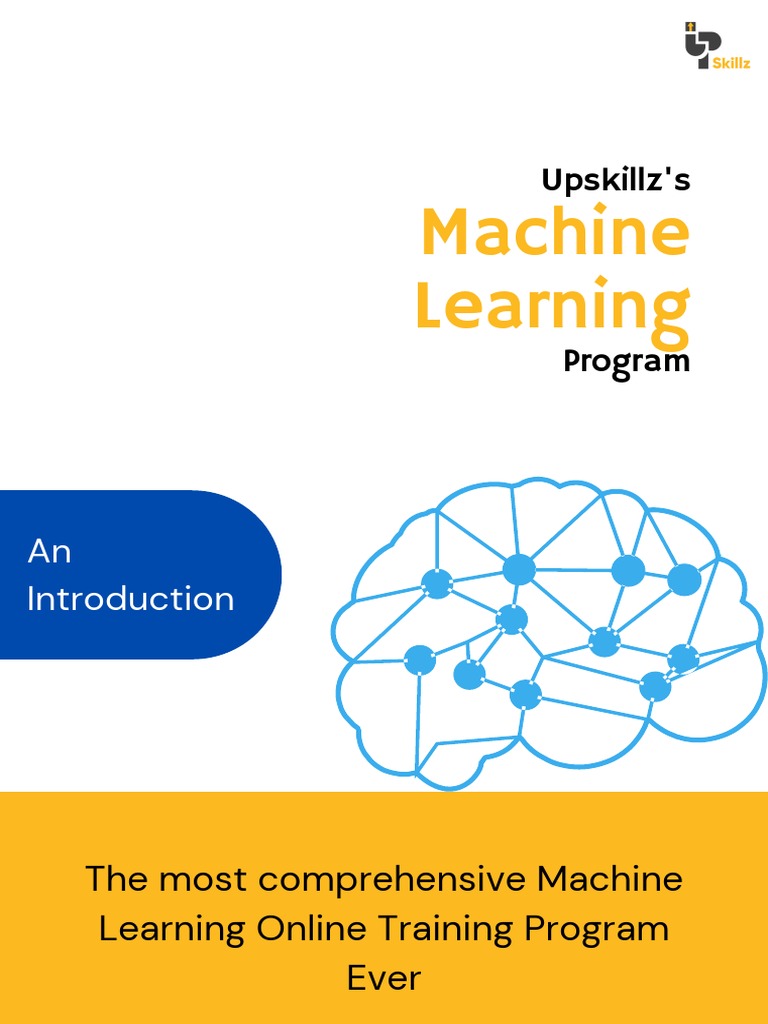 Skillz

Upskillz's
Machine
Learning
Program

An
Introduction

The most comprehensive Machine Learning Online Training Program Ever